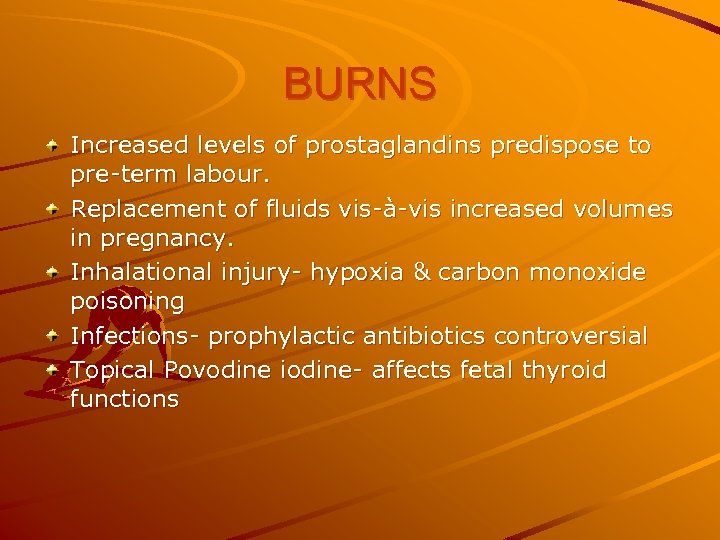 BURNS

Increased levels of prostaglandins predispose to pre-term labour.

Replacement of fluids vis-à-vis increased volumes in pregnancy.

Inhalational injury- hypoxia & carbon monoxide poisoning

Infections- prophylactic antibiotics controversial

Topical Povodine iodine- affects fetal thyroid functions